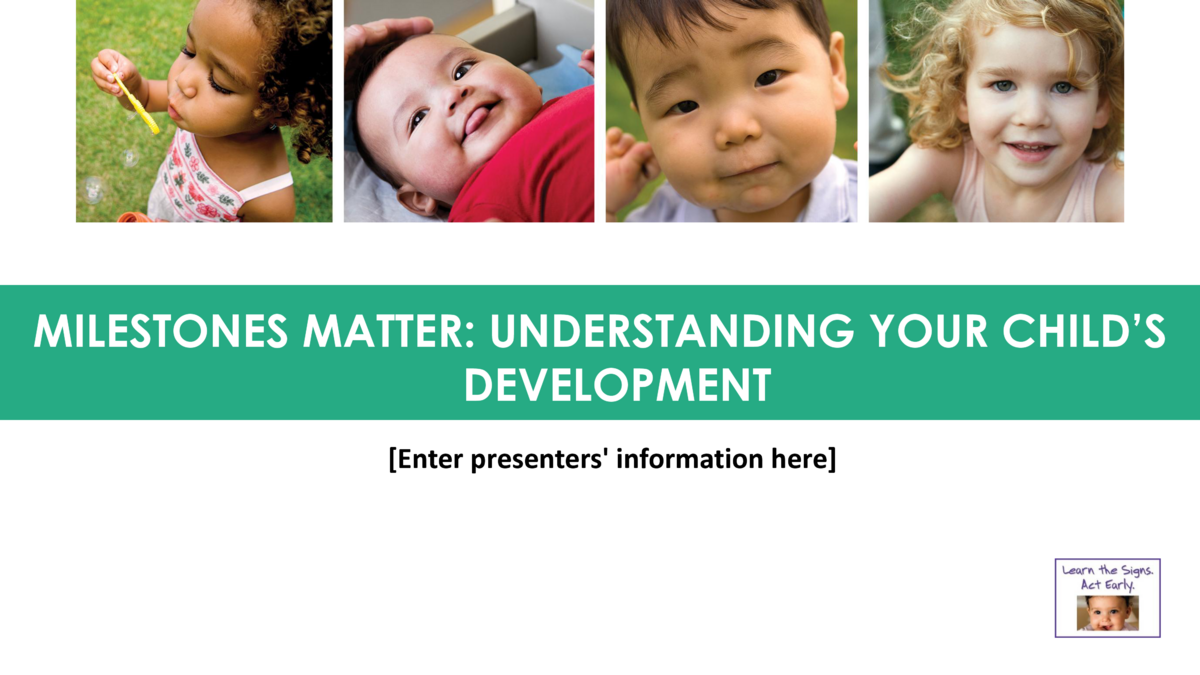 MILESTONES MATTER: UNDERSTANDING YOUR CHILD'S DEVELOPMENT

[Enter presenters' information here]

Learn the Signs. Act Early.